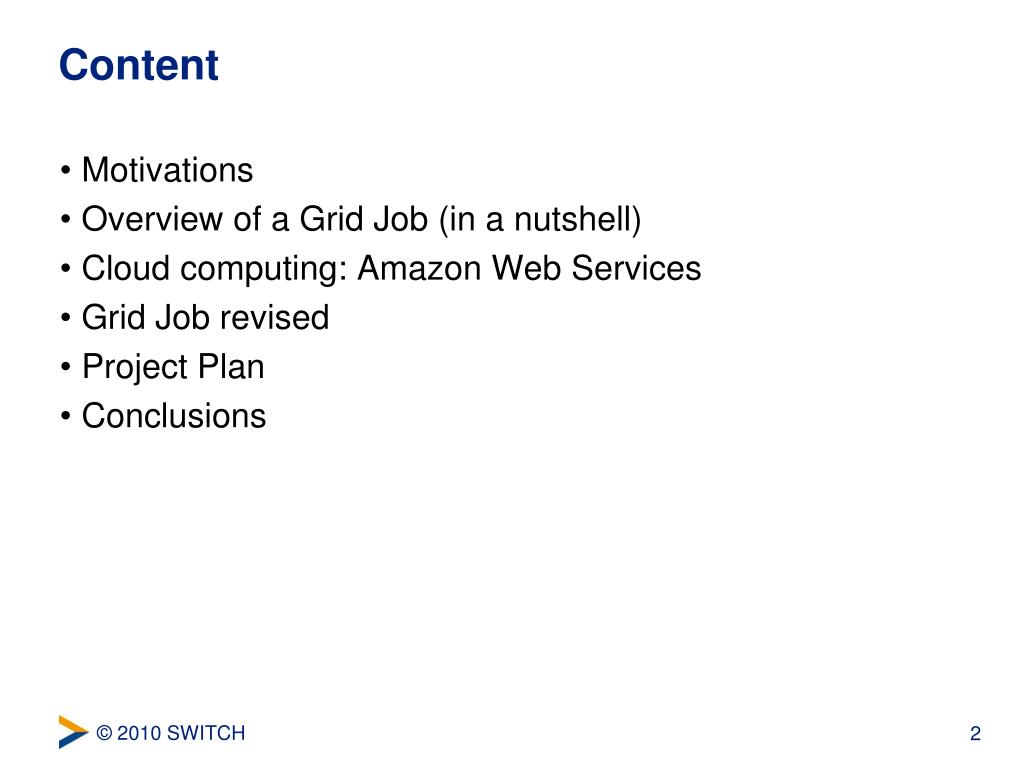 Content

• Motivations
• Overview of a Grid Job (in a nutshell)
• Cloud computing: Amazon Web Services
• Grid Job revised
• Project Plan
• Conclusions

© 2010 SWITCH

2